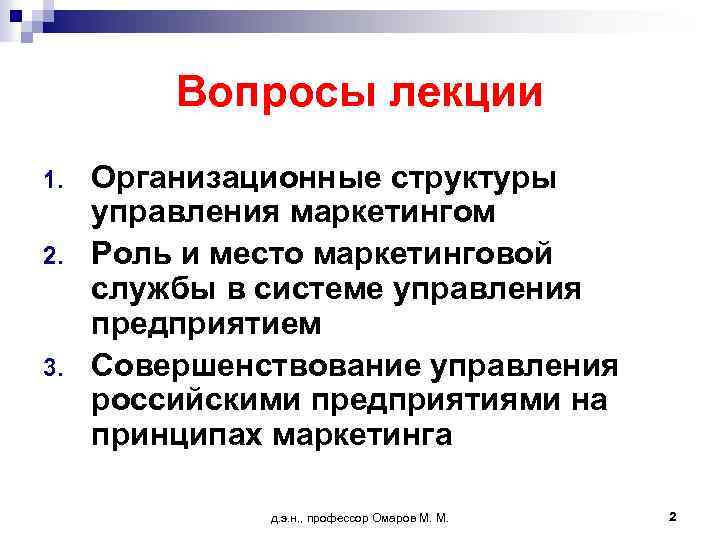 Вопросы лекции

1. Организационные структуры управления маркетингом
2. Роль и место маркетинговой службы в системе управления предприятием
3. Совершенствование управления российскими предприятиями на принципах маркетинга

д.э.н., профессор Омаров М. М.

2